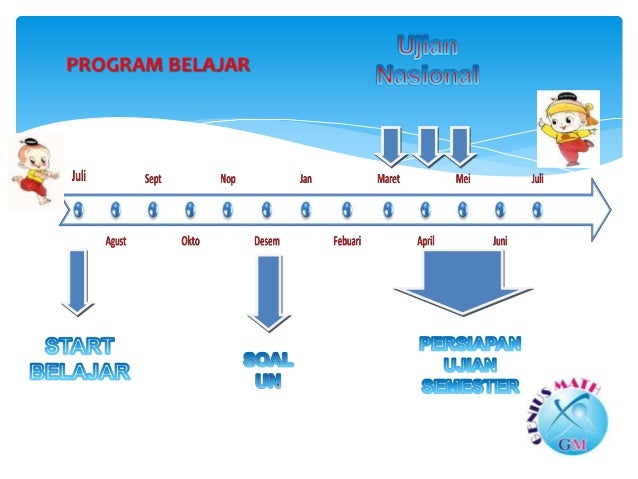 PROGRAM BELAJAR

Ujian
Nasional

Juli

Sept

Nop

Jan

Maret

Mei

Juli

Agust

Okto

Desem

Febuari

April

Juni

START
BELAJAR

SOAL
UN

PERSIAPAN
UJIAN
SEMESTER

GENIUS MATH
GM